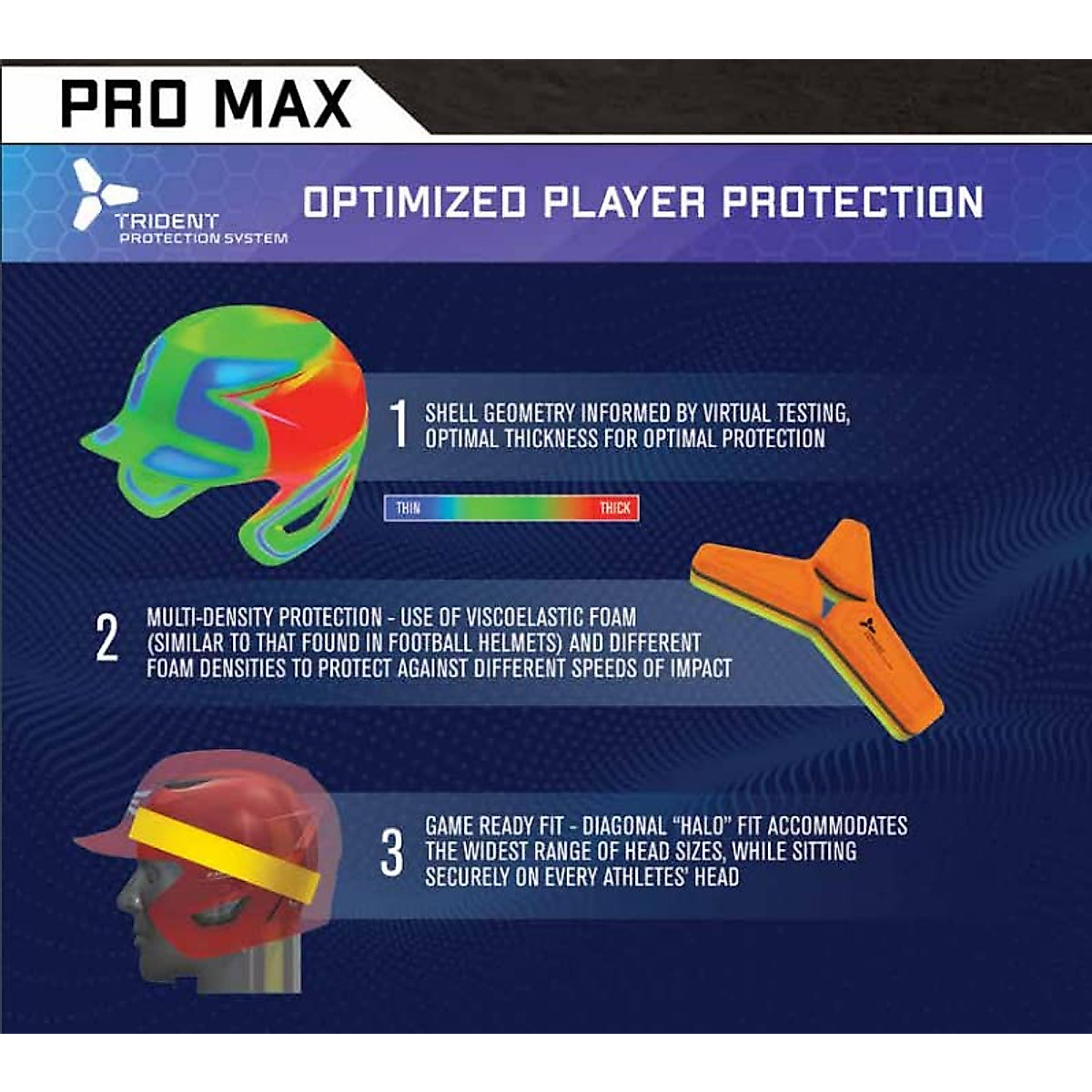 PRO MAX

TRIDENT
PROTECTION SYSTEM

OPTIMIZED PLAYER PROTECTION

1 SHELL GEOMETRY INFORMED BY VIRTUAL TESTING, OPTIMAL THICKNESS FOR OPTIMAL PROTECTION

THIN THICK

2 MULTI-DENSITY PROTECTION - USE OF VISCOELASTIC FOAM (SIMILAR TO THAT FOUND IN FOOTBALL HELMETS) AND DIFFERENT FOAM DENSITIES TO PROTECT AGAINST DIFFERENT SPEEDS OF IMPACT

3 GAME READY FIT - DIAGONAL "HALO" FIT ACCOMMODATES THE WIDEST RANGE OF HEAD SIZES, WHILE SITTING SECURELY ON EVERY ATHLETES' HEAD